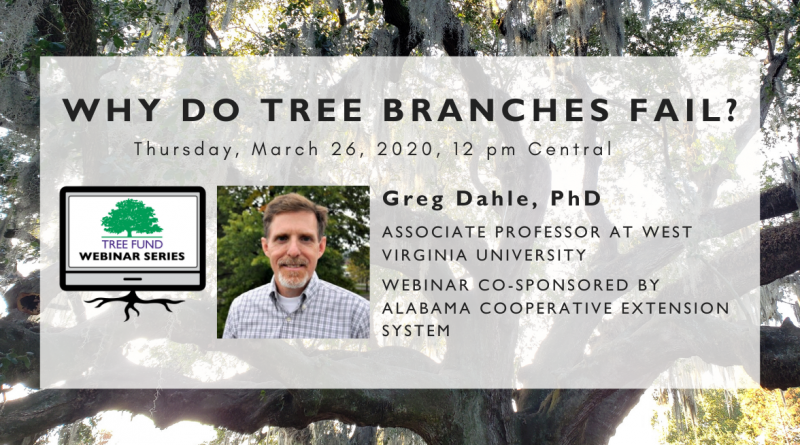 WHY DO TREE BRANCHES FAIL?

Thursday, March 26, 2020, 12 pm Central

TREE FUND
WEBINAR SERIES

Greg Dahle, PhD

ASSOCIATE PROFESSOR AT WEST VIRGINIA UNIVERSITY

WEBINAR CO-SPONSORED BY ALABAMA COOPERATIVE EXTENSION SYSTEM